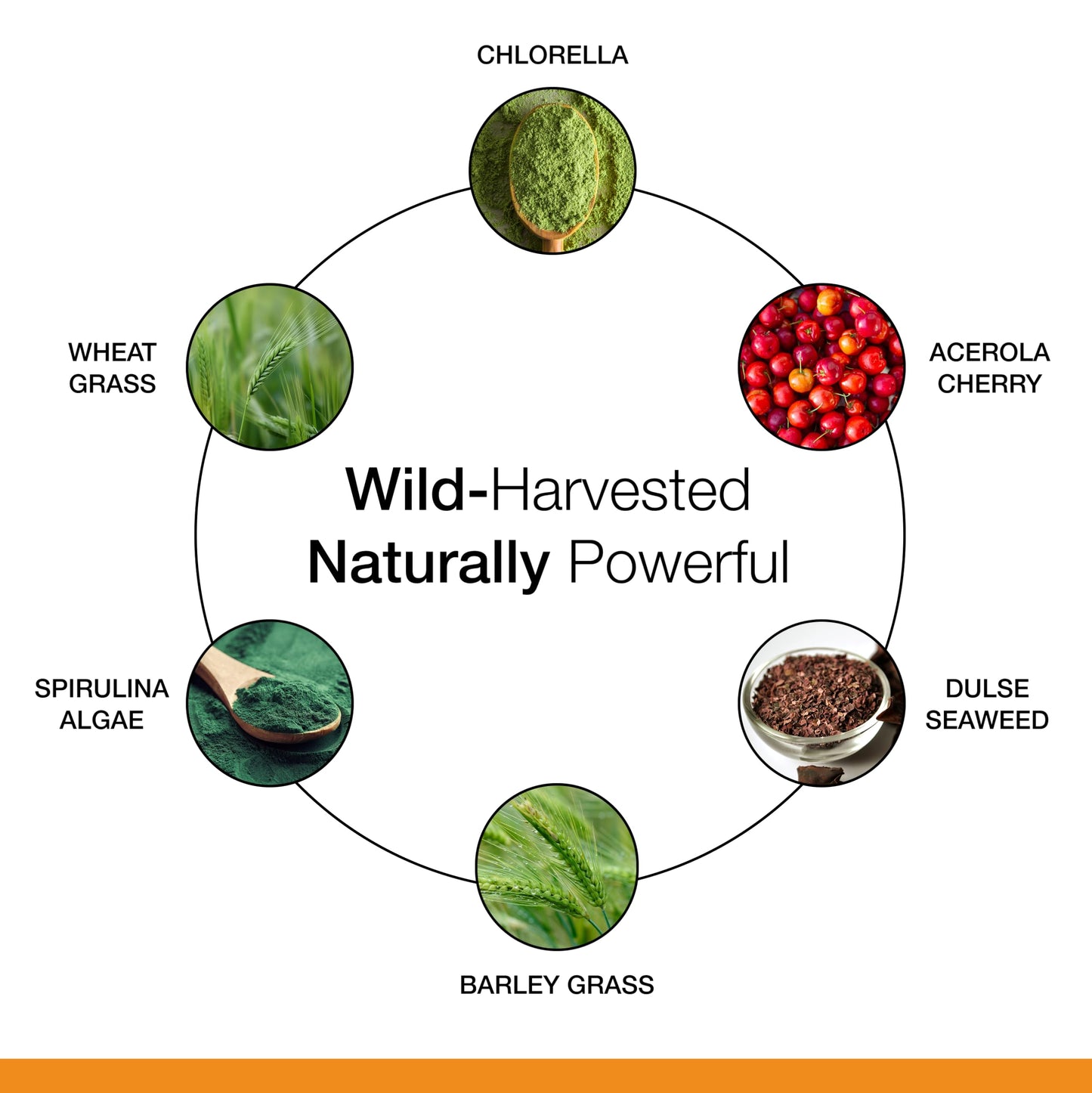 CHLORELLA

WHEAT GRASS

ACEROLA CHERRY

Wild-Harvested
Naturally Powerful

SPIRULINA ALGAE

DULSE SEAWEED

BARLEY GRASS